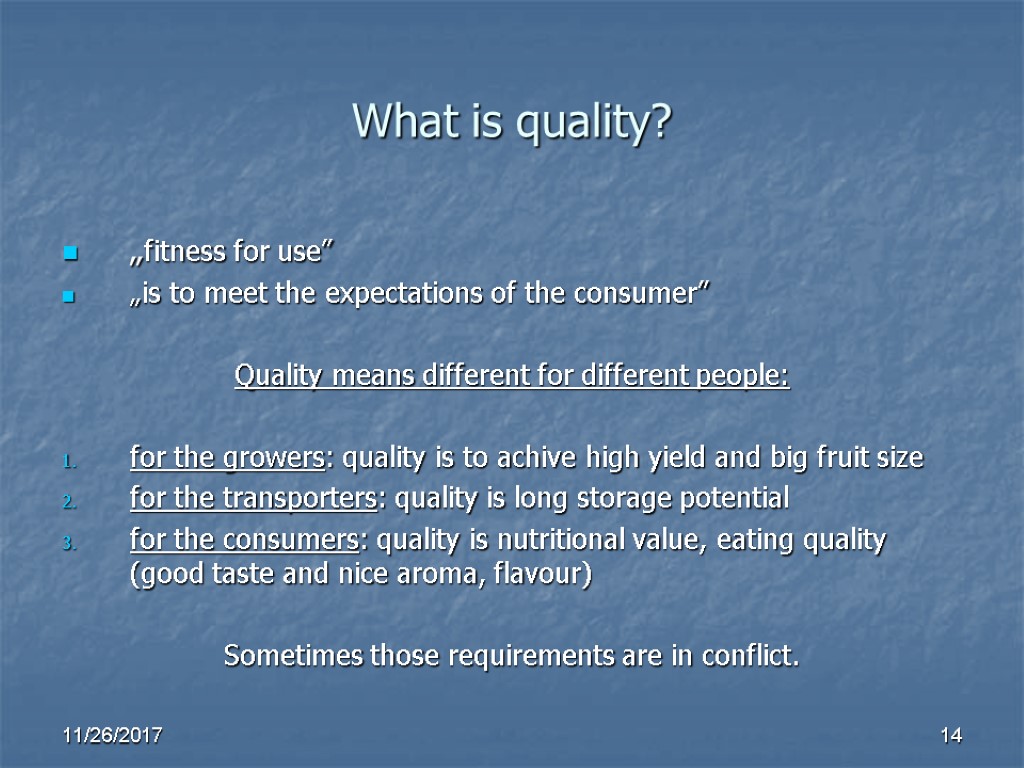 What is quality?

„fitness for use”
„is to meet the expectations of the consumer”

Quality means different for different people:

1. for the growers: quality is to achive high yield and big fruit size
2. for the transporters: quality is long storage potential
3. for the consumers: quality is nutritional value, eating quality (good taste and nice aroma, flavour)

Sometimes those requirements are in conflict.

11/26/2017

14